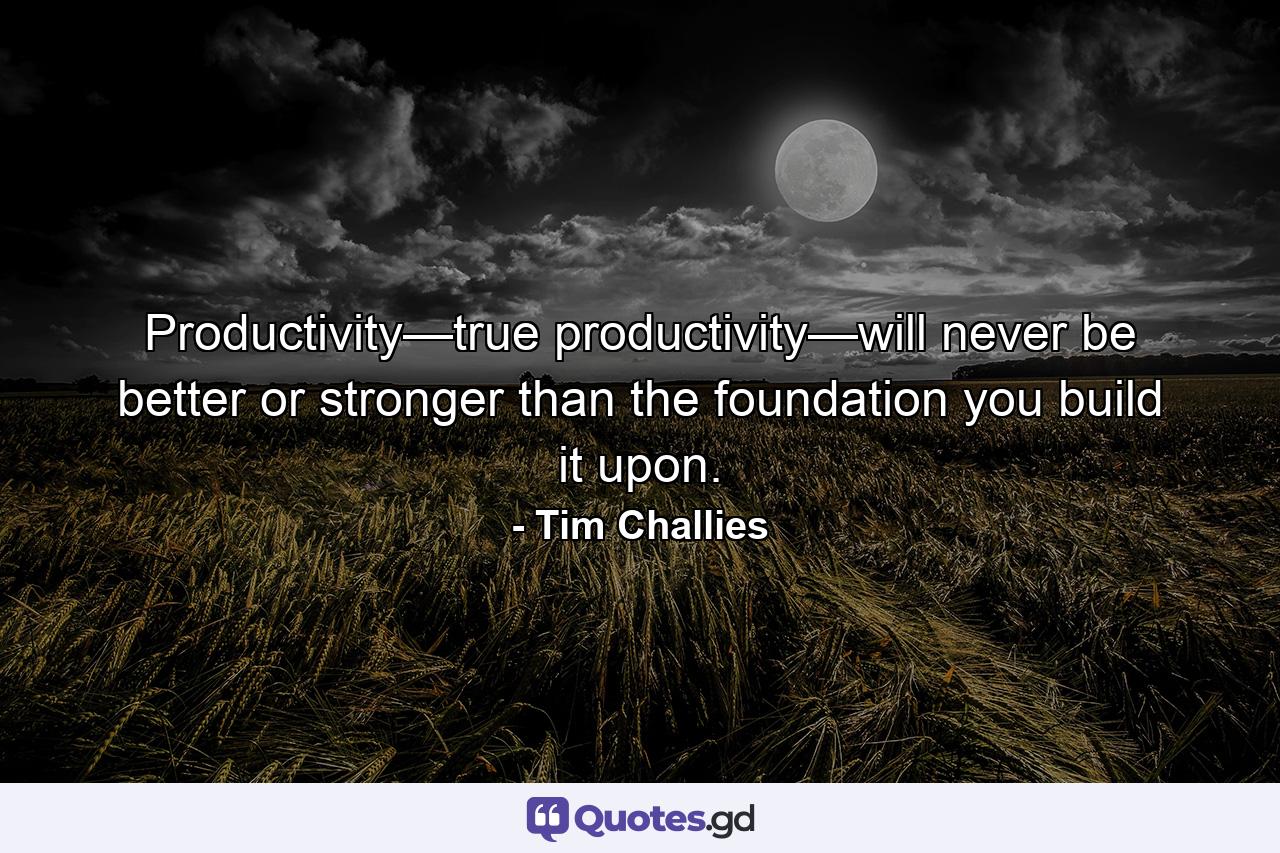 Productivity—true productivity—will never be better or stronger than the foundation you build it upon.

- Tim Challies

Quotes.gd